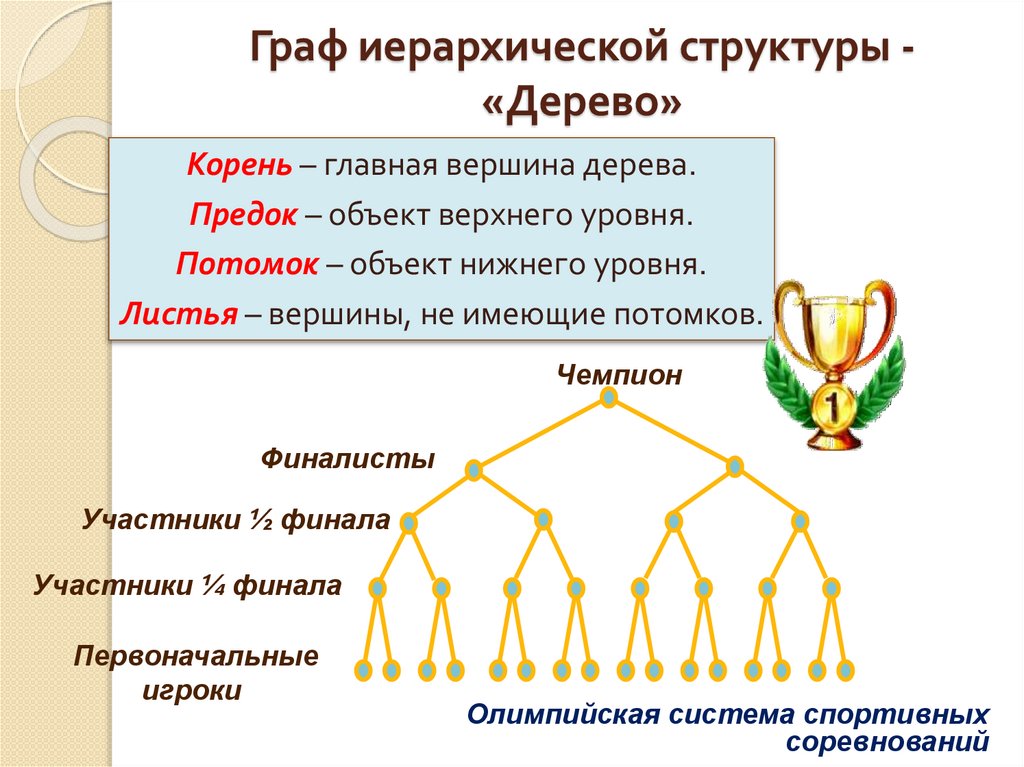 Граф иерархической структуры - «Дерево»

Корень – главная вершина дерева.
Предок – объект верхнего уровня.
Потомок – объект нижнего уровня.
Листья – вершины, не имеющие потомков.

Чемпион

Финалисты

Участники ½ финала

Участники ¼ финала

Первоначальные игроки

1

Олимпийская система спортивных соревнований